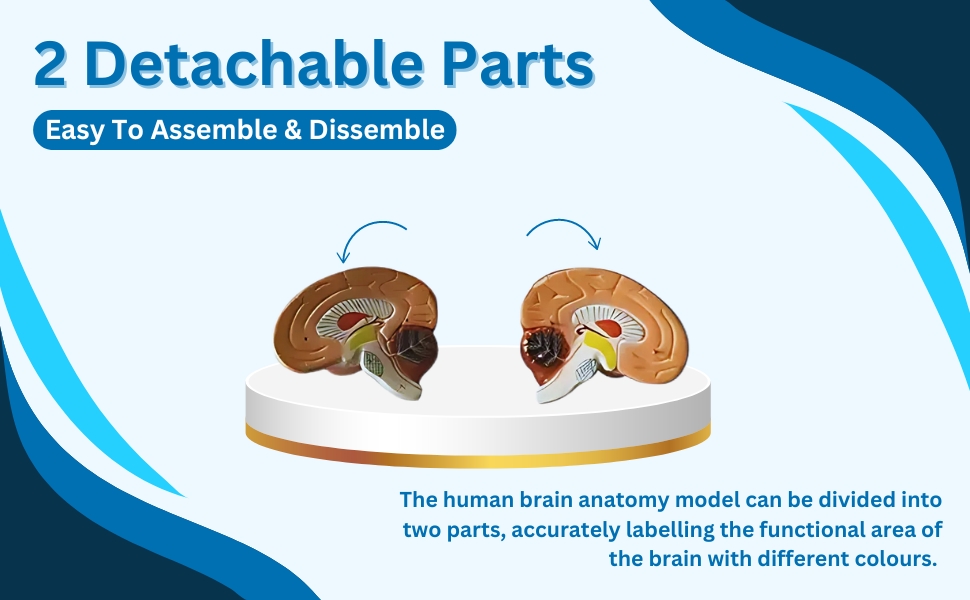 2 Detachable Parts

Easy To Assemble & Dissemble

The human brain anatomy model can be divided into two parts, accurately labelling the functional area of the brain with different colours.